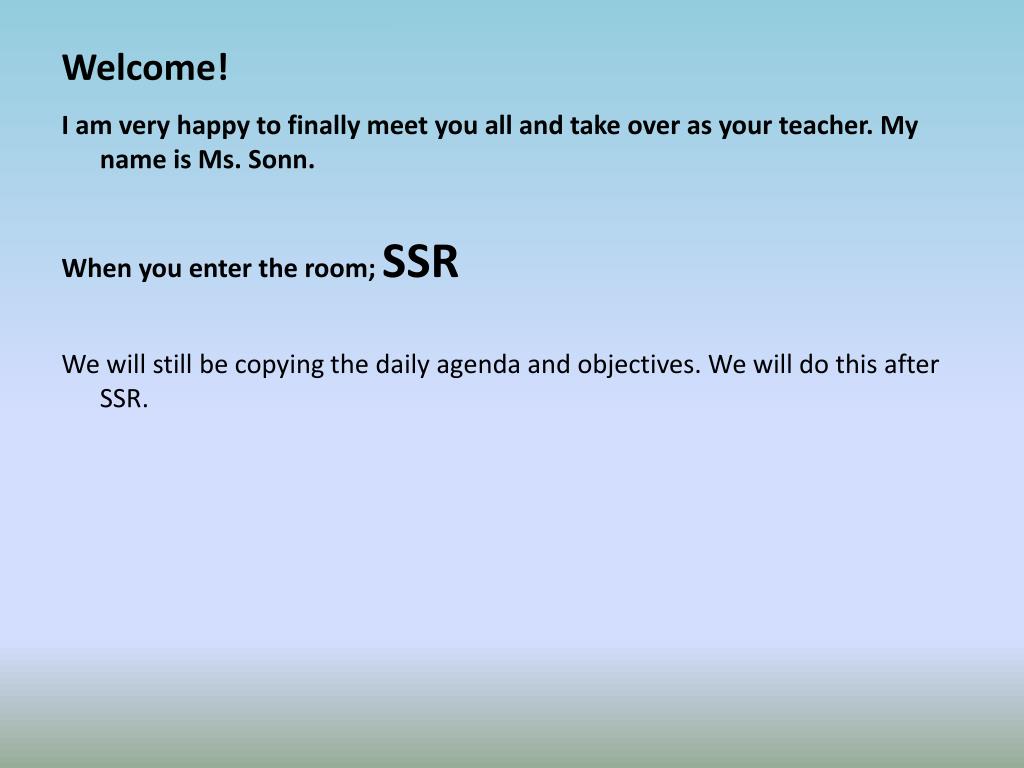 Welcome!

I am very happy to finally meet you all and take over as your teacher. My name is Ms. Sonn.

When you enter the room; SSR

We will still be copying the daily agenda and objectives. We will do this after SSR.